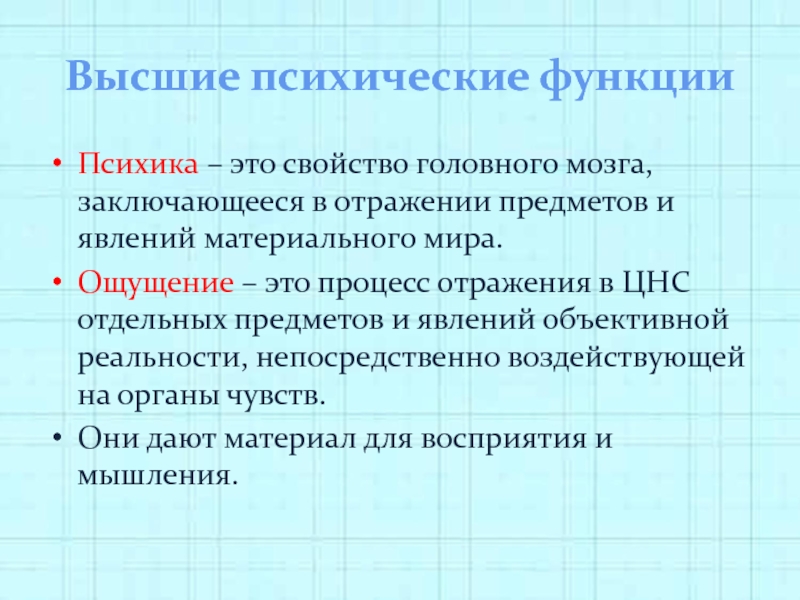 Высшие психические функции

• Психика – это свойство головного мозга, заключающееся в отражении предметов и явлений материального мира.

• Ощущение – это процесс отражения в ЦНС отдельных предметов и явлений объективной реальности, непосредственно воздействующей на органы чувств.

• Они дают материал для восприятия и мышления.